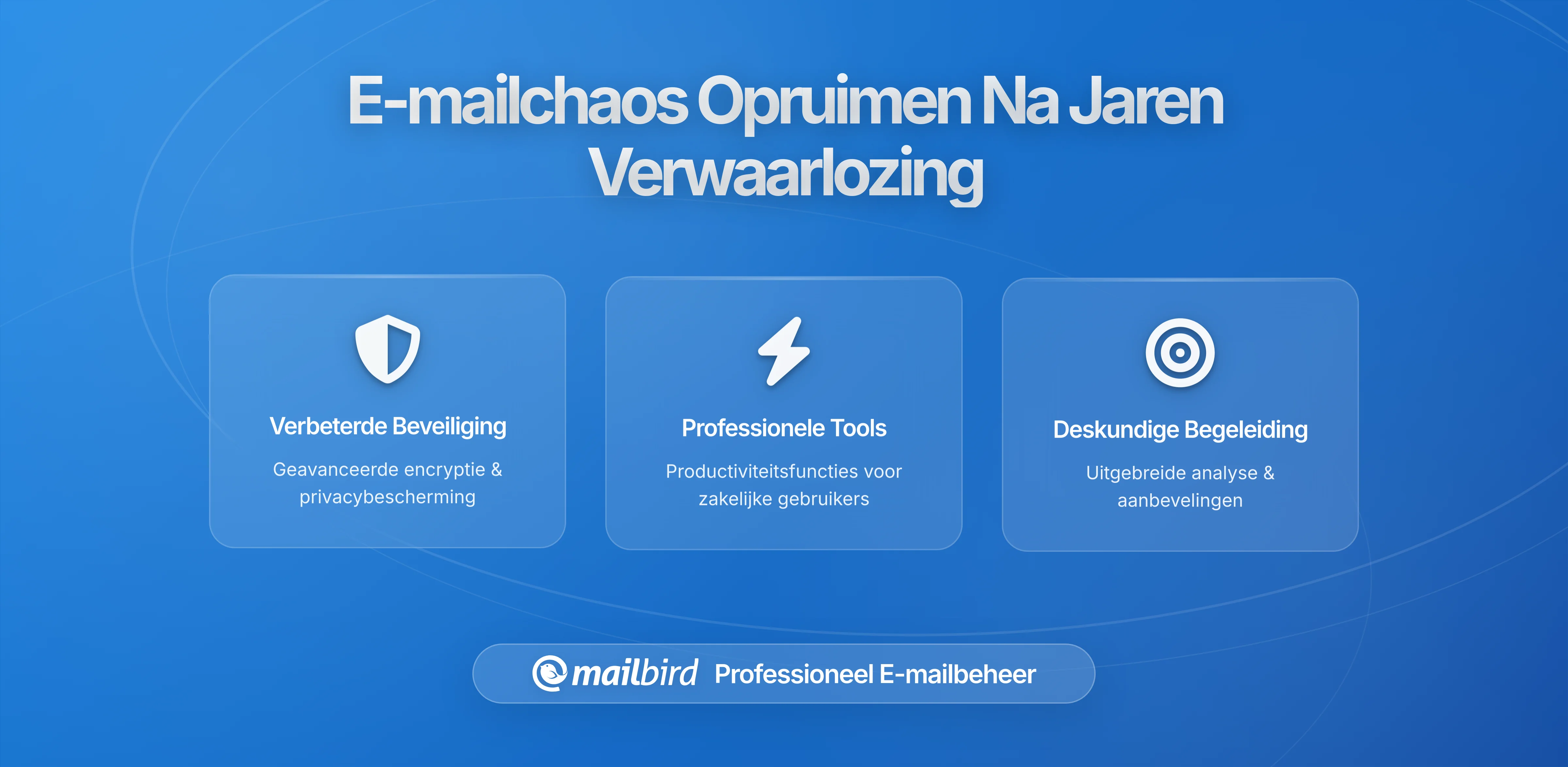 E-mailchaos Opruimen Na Jaren Verwaarlozing

Verbeterde Beveiliging

Geavanceerde encryptie & privacybescherming

Professionele Tools

Productiviteitsfuncties voor zakelijke gebruikers

Deskundige Begeleiding

Uitgebreide analyse & aanbevelingen

mailbird Professioneel E-mailbeheer